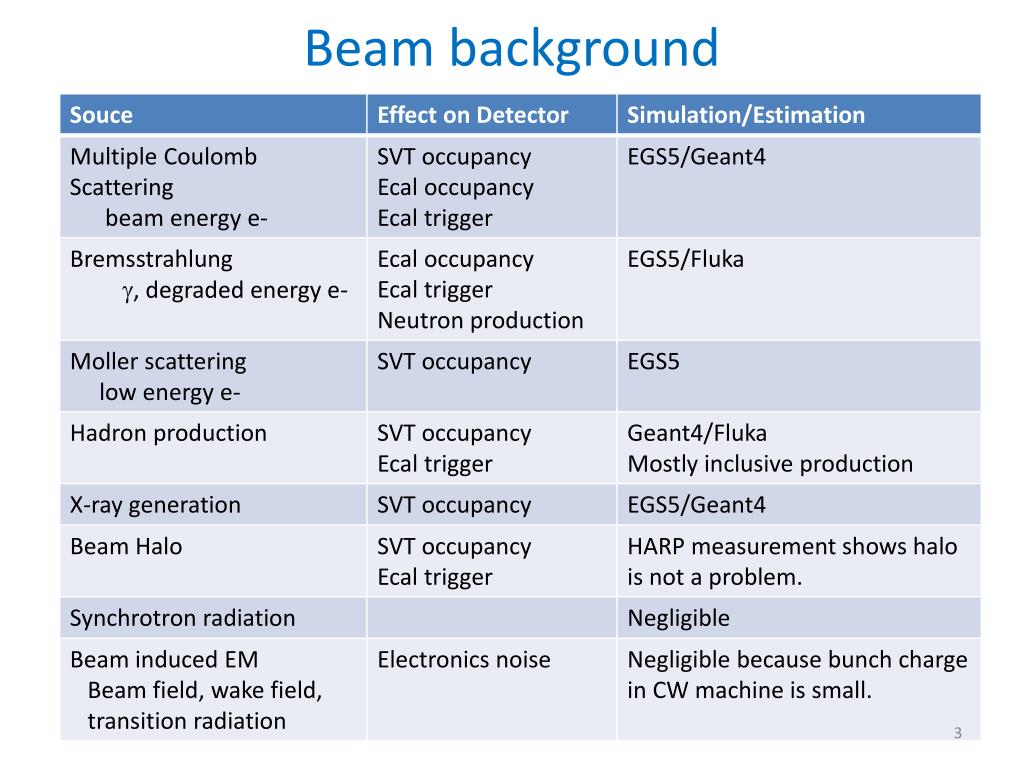 Beam background

| Souce | Effect on Detector | Simulation/Estimation |
|---|---|---|
| Multiple Coulomb Scattering beam energy e- | SVT occupancy Ecal occupancy Ecal trigger | EGS5/Geant4 |
| Bremsstrahlung $\gamma$, degraded energy e- | Ecal occupancy Ecal trigger Neutron production | EGS5/Fluka |
| Moller scattering low energy e- | SVT occupancy | EGS5 |
| Hadron production | SVT occupancy Ecal trigger | Geant4/Fluka Mostly inclusive production |
| X-ray generation | SVT occupancy | EGS5/Geant4 |
| Beam Halo | SVT occupancy Ecal trigger | HARP measurement shows halo is not a problem. |
| Synchrotron radiation | | Negligible |
| Beam induced EM Beam field, wake field, transition radiation | Electronics noise | Negligible because bunch charge in CW machine is small. |

3